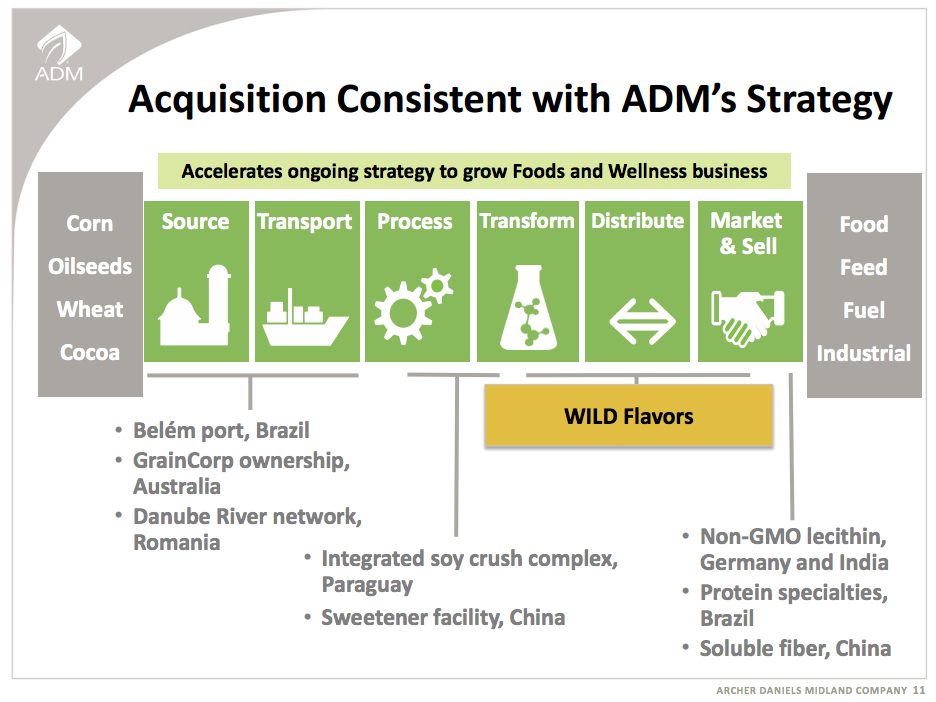 ADM

Acquisition Consistent with ADM's Strategy

Accelerates ongoing strategy to grow Foods and Wellness business

Corn
Oilseeds
Wheat
Cocoa

Source

Transport

Process

Transform

Distribute

Market & Sell

Food
Feed
Fuel
Industrial

WILD Flavors

• Belém port, Brazil
• GrainCorp ownership, Australia
• Danube River network, Romania

• Integrated soy crush complex, Paraguay
• Sweetener facility, China

• Non-GMO lecithin, Germany and India
• Protein specialties, Brazil
• Soluble fiber, China

ARCHER DANIELS MIDLAND COMPANY 11